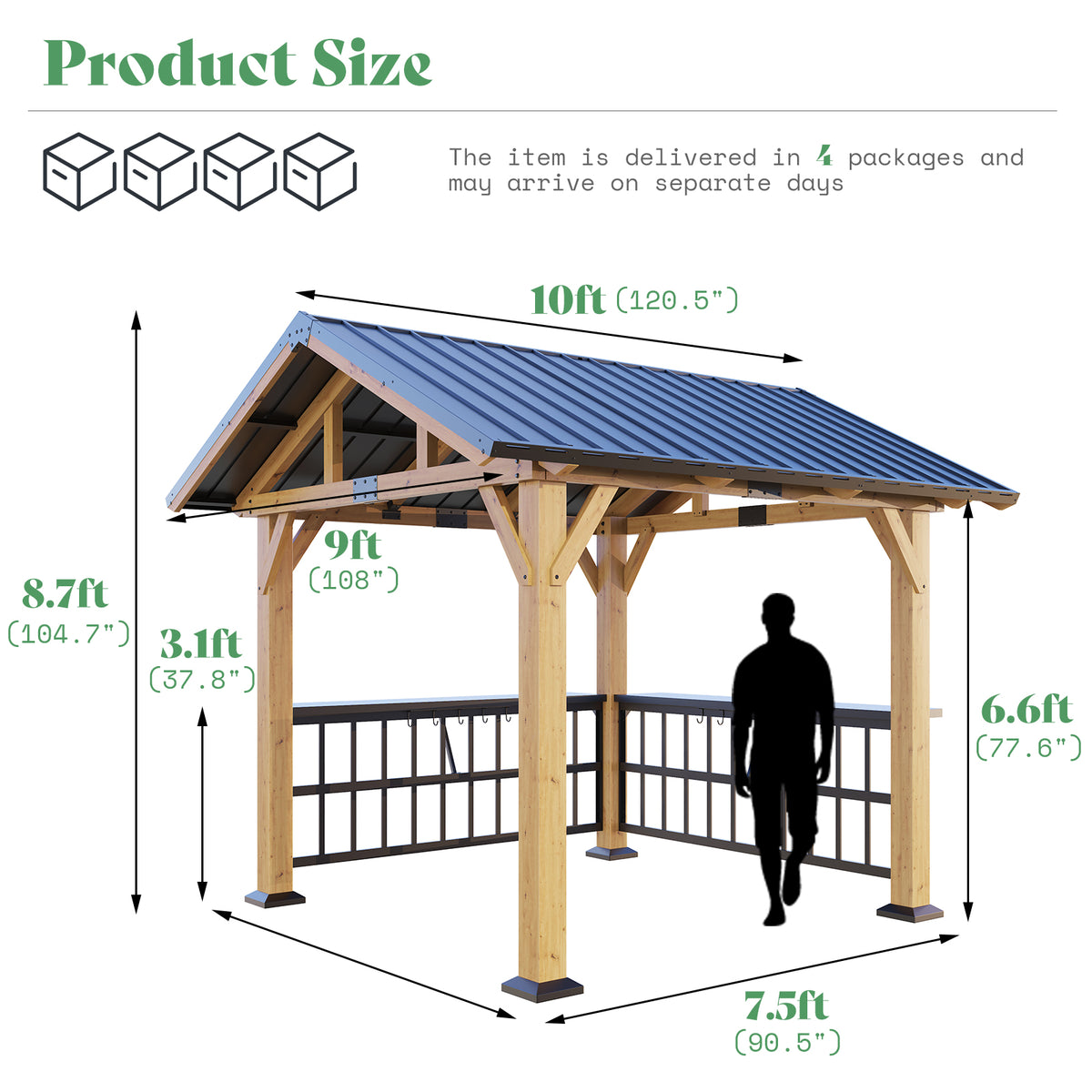 Product Size

The item is delivered in 4 packages and may arrive on separate days

10ft (120.5")

9ft (108")

8.7ft (104.7")

3.1ft (37.8")

6.6ft (77.6")

7.5ft (90.5")